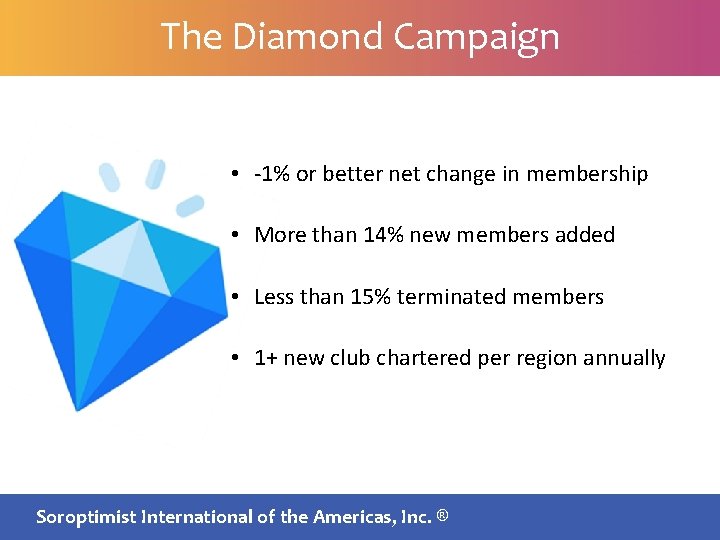 The Diamond Campaign

• -1% or better net change in membership

• More than 14% new members added

• Less than 15% terminated members

• 1+ new club chartered per region annually

Soroptimist International of the Americas, Inc. ®